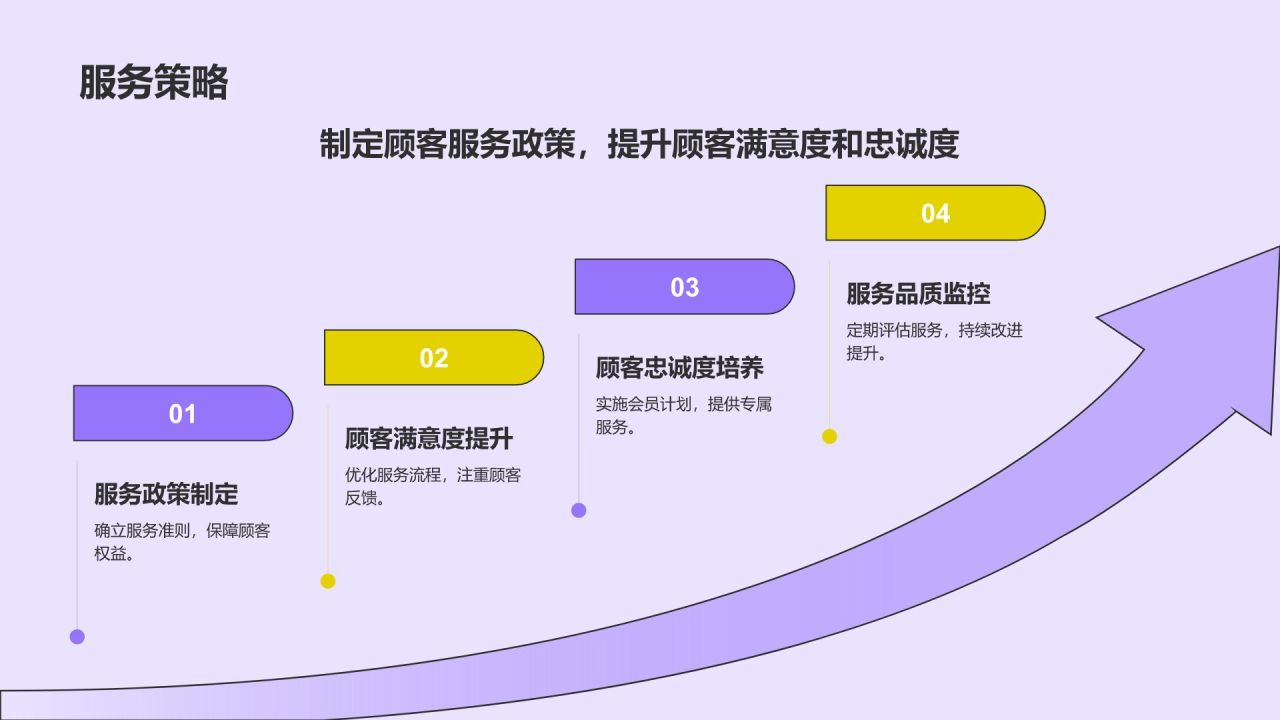 服务策略

制定顾客服务政策，提升顾客满意度和忠诚度

01

服务政策制定

确立服务准则，保障顾客权益。

02

顾客满意度提升

优化服务流程，注重顾客反馈。

03

顾客忠诚度培养

实施会员计划，提供专属服务。

04

服务品质监控

定期评估服务，持续改进提升。